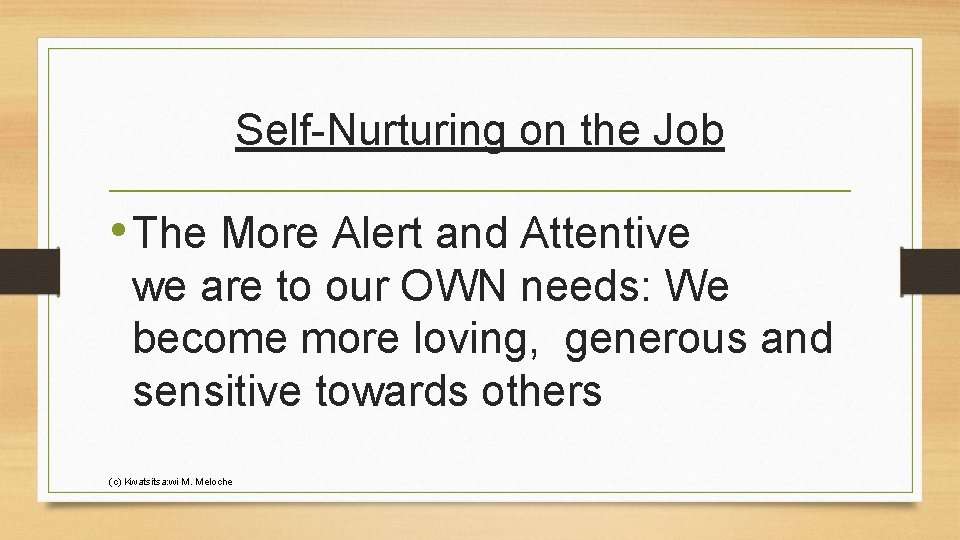 Self-Nurturing on the Job

• The More Alert and Attentive we are to our OWN needs: We become more loving, generous and sensitive towards others

(c) Kwatsitsa:wi M. Meloche